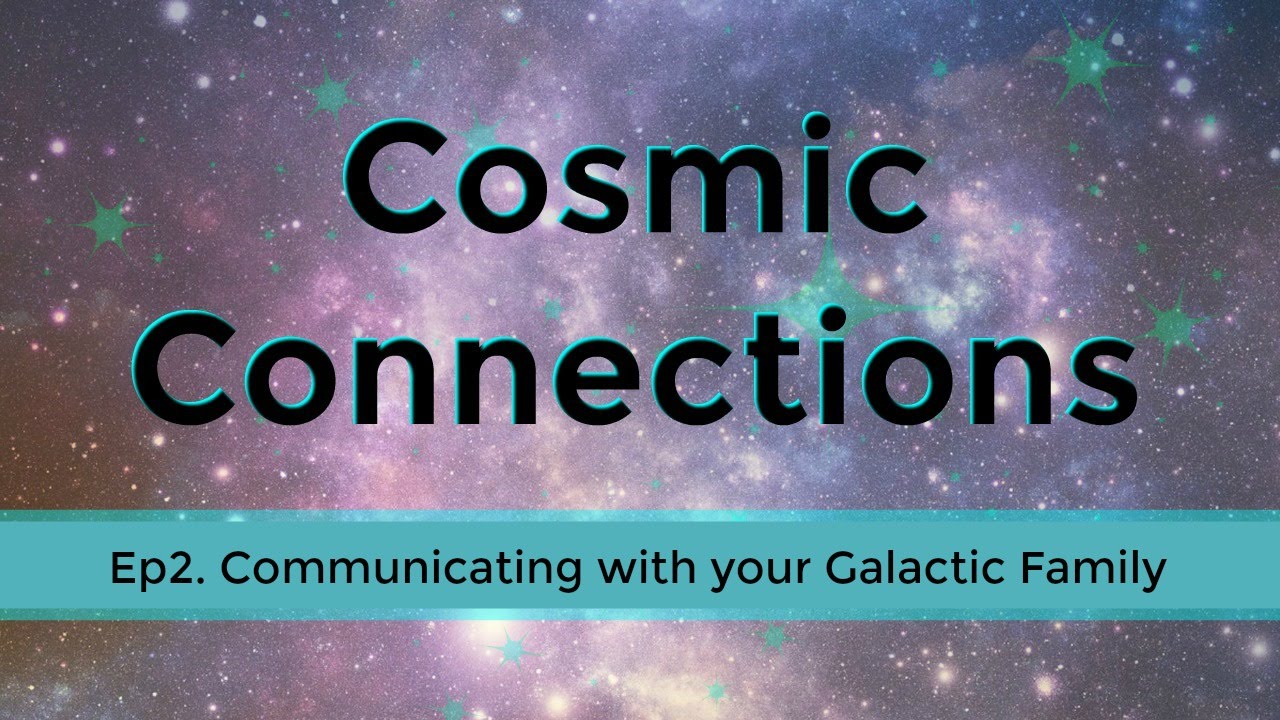 Cosmic Connections

Ep2. Communicating with your Galactic Family